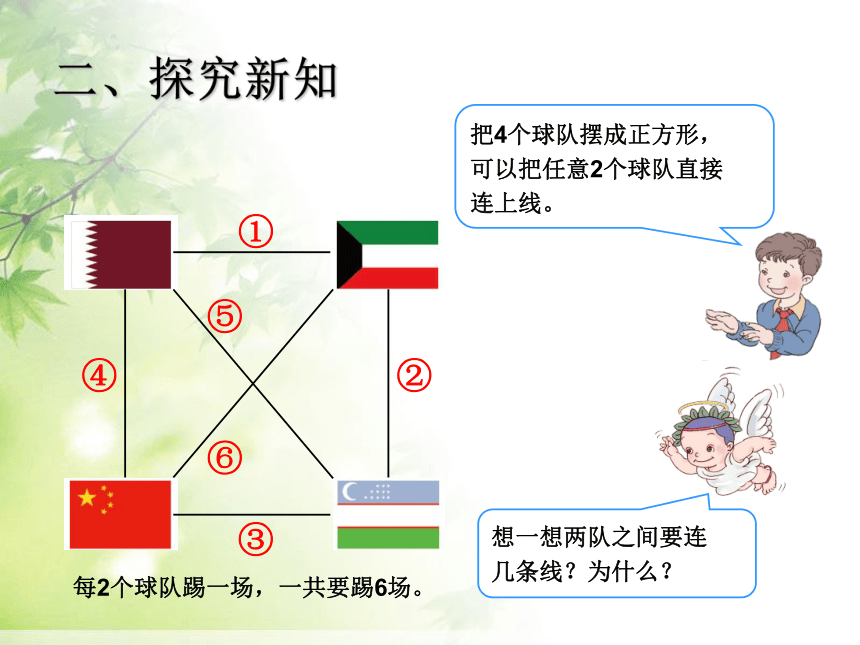 二、探究新知

把4个球队摆成正方形，可以把任意2个球队直接连上线。

①

⑤

④

②

⑥

③

每2个球队踢一场，一共要踢6场。

想一想两队之间要连几条线？为什么？